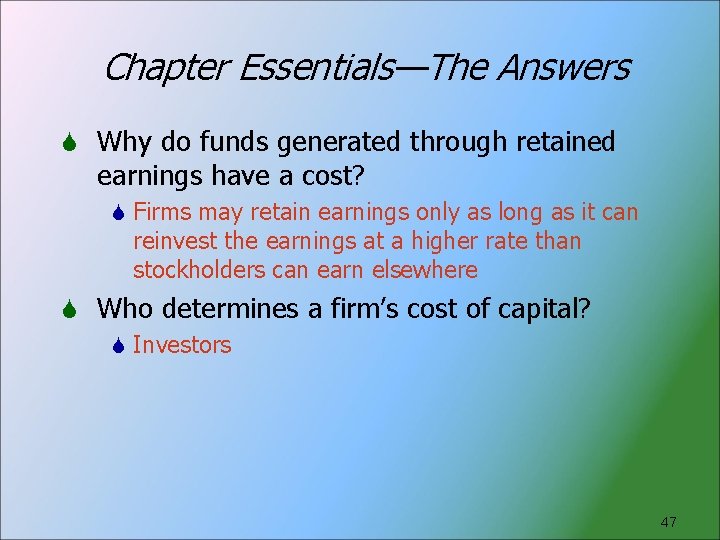 Chapter Essentials—The Answers

Why do funds generated through retained earnings have a cost?

Firms may retain earnings only as long as it can reinvest the earnings at a higher rate than stockholders can earn elsewhere

Who determines a firm's cost of capital?

Investors

47